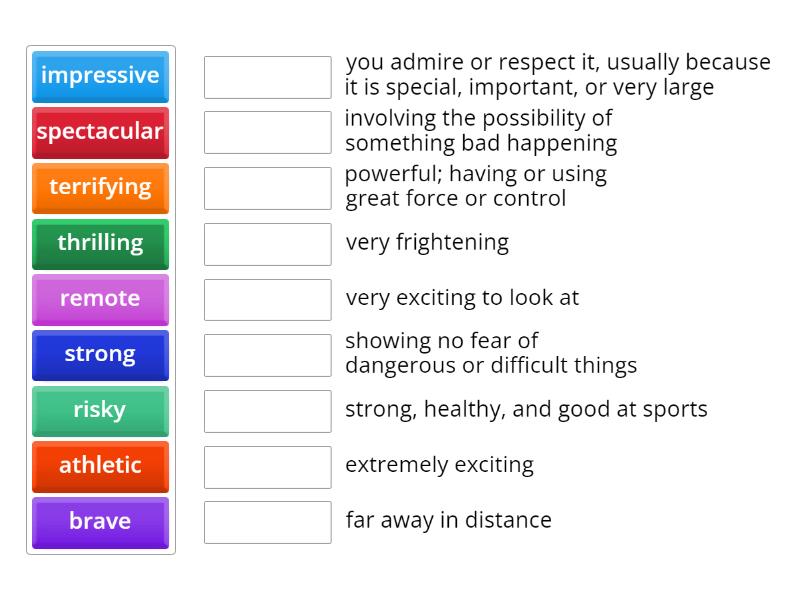 impressive
spectacular
terrifying
thrilling
remote
strong
risky
athletic
brave

you admire or respect it, usually because it is special, important, or very large

involving the possibility of something bad happening

powerful; having or using great force or control

very frightening

very exciting to look at

showing no fear of dangerous or difficult things

strong, healthy, and good at sports

extremely exciting

far away in distance